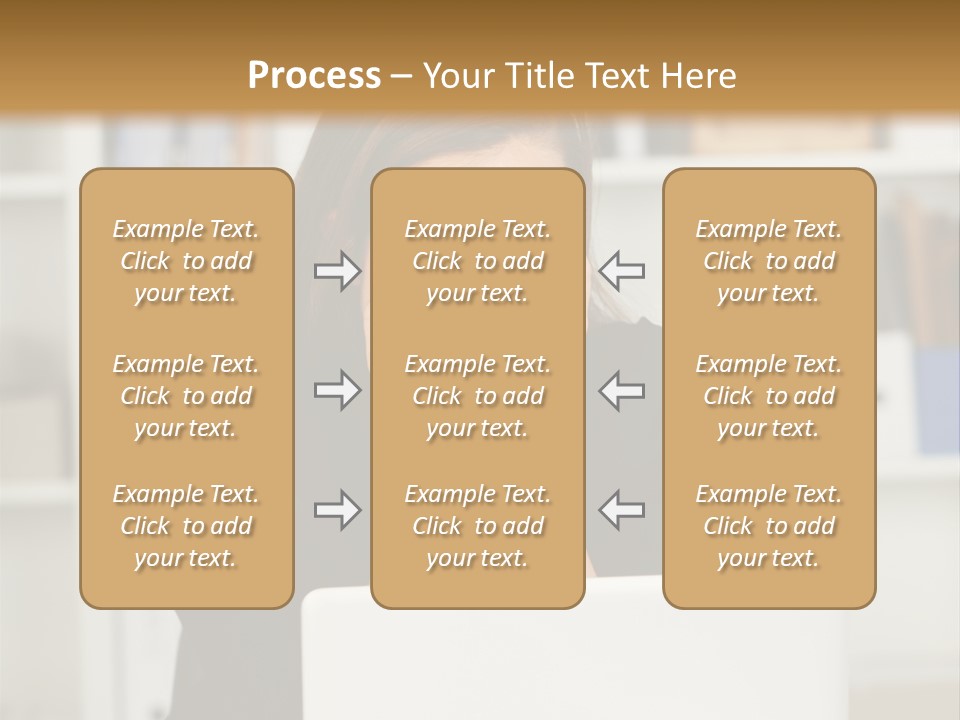 Process – Your Title Text Here

Example Text. Click to add your text.

Example Text. Click to add your text.

Example Text. Click to add your text.

Example Text. Click to add your text.

Example Text. Click to add your text.

Example Text. Click to add your text.

Example Text. Click to add your text.

Example Text. Click to add your text.

Example Text. Click to add your text.